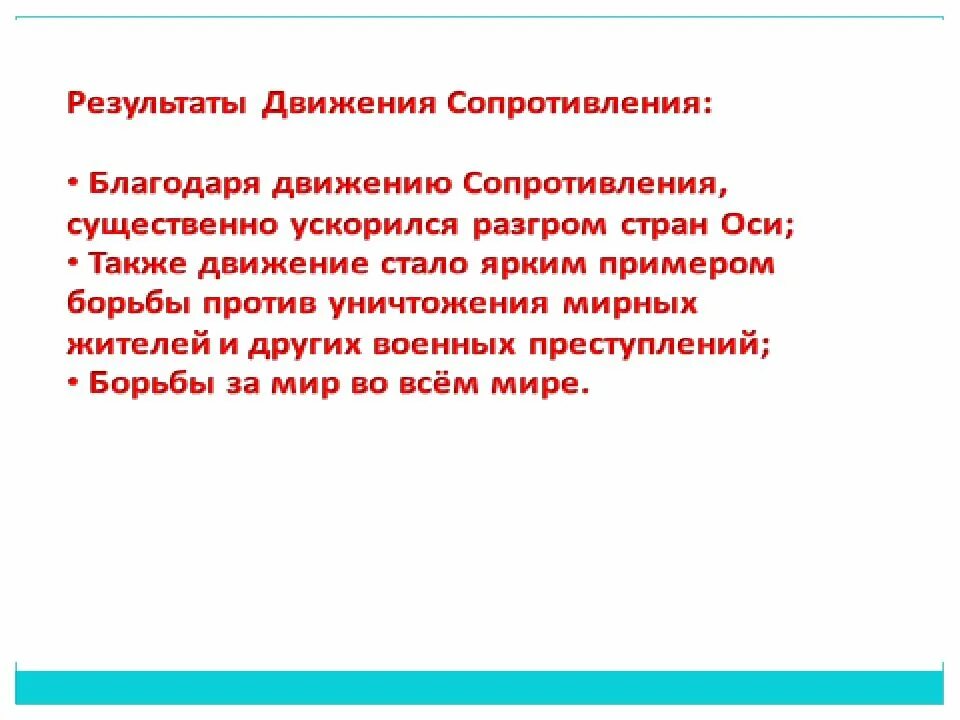 Результаты Движения Сопротивления:

• Благодаря движению Сопротивления, существенно ускорился разгром стран Оси;
• Также движение стало ярким примером борьбы против уничтожения мирных жителей и других военных преступлений;
• Борьбы за мир во всём мире.